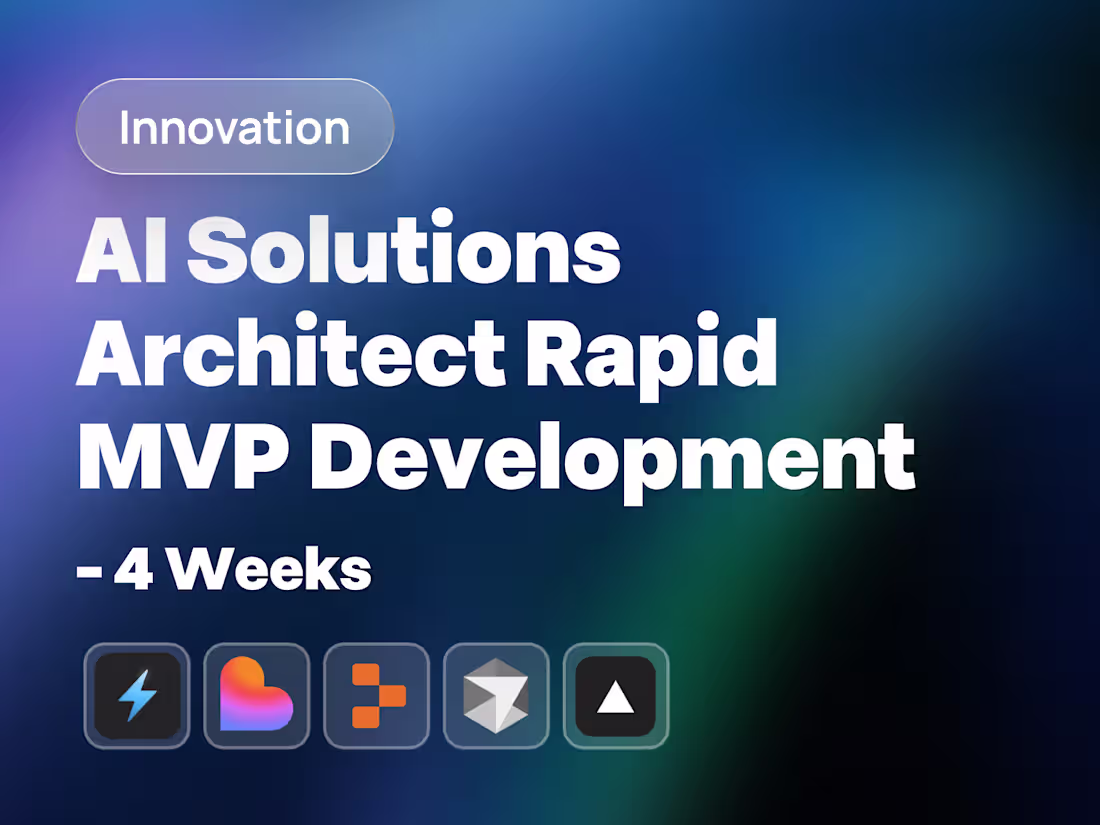 Innovation

AI Solutions Architect Rapid MVP Development

- 4 Weeks